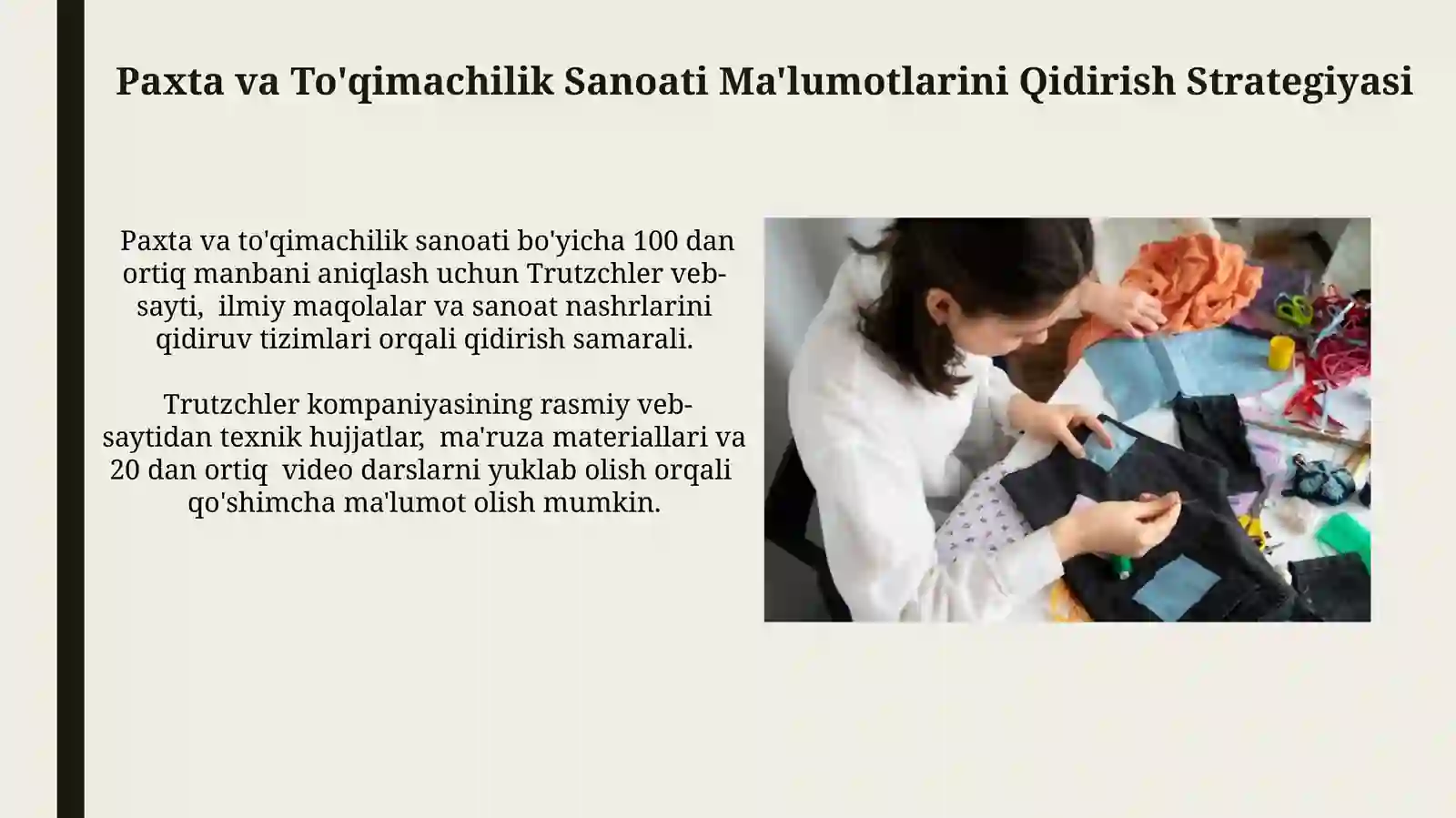 Paxta va To'qimachilik Sanoati Ma'lumotlarini Qidirish Strategiyasi

Paxta va to'qimachilik sanoati bo'yicha 100 dan ortiq manbani aniqlash uchun Trutzchler veb-sayti, ilmiy maqolalar va sanoat nashrlarini qidiruv tizimlari orqali qidirish samarali.

Trutzchler kompaniyasining rasmiy veb-saytidan texnik hujjatlar, ma'ruza materiallari va 20 dan ortiq video darslarni yuklab olish orqali qo'shimcha ma'lumot olish mumkin.